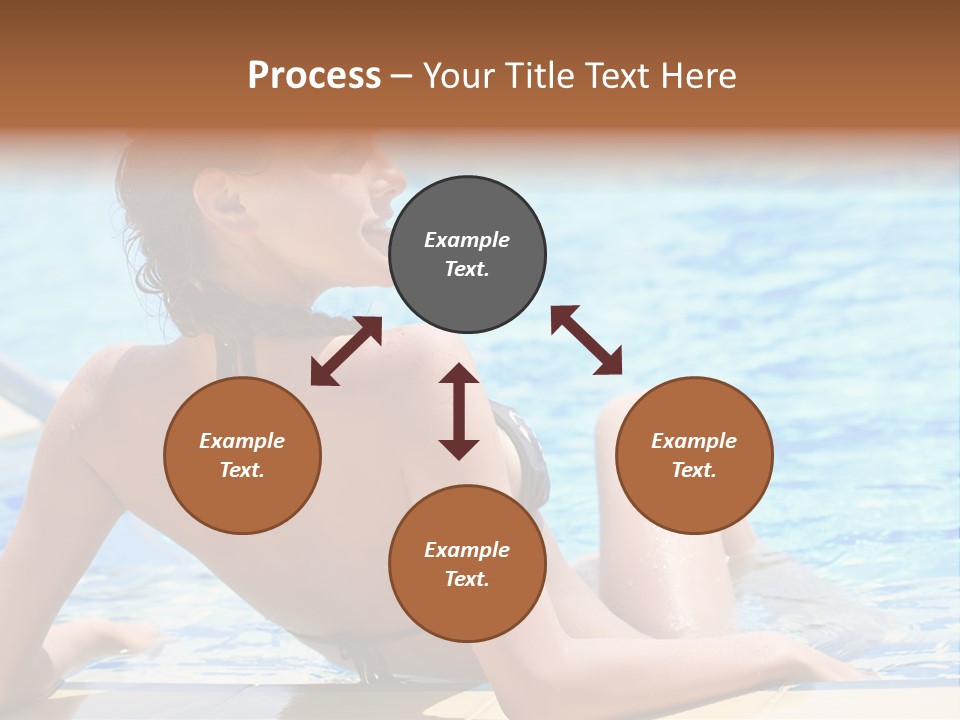 Process – Your Title Text Here

Example Text.

Example Text.

Example Text.

Example Text.